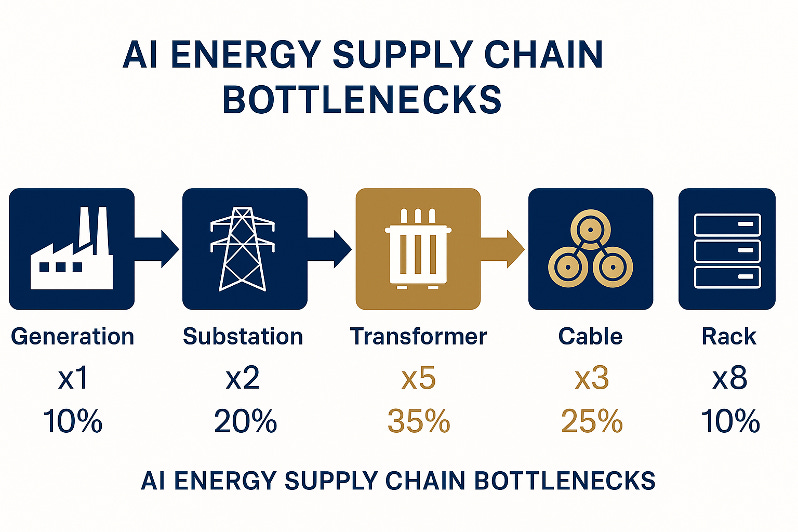 AI ENERGY SUPPLY CHAIN BOTTLENECKS

Generation
x1
10%

Substation
x2
20%

Transformer
x5
35%

Cable
x3
25%

Rack
x8
10%

AI ENERGY SUPPLY CHAIN BOTTLENECKS